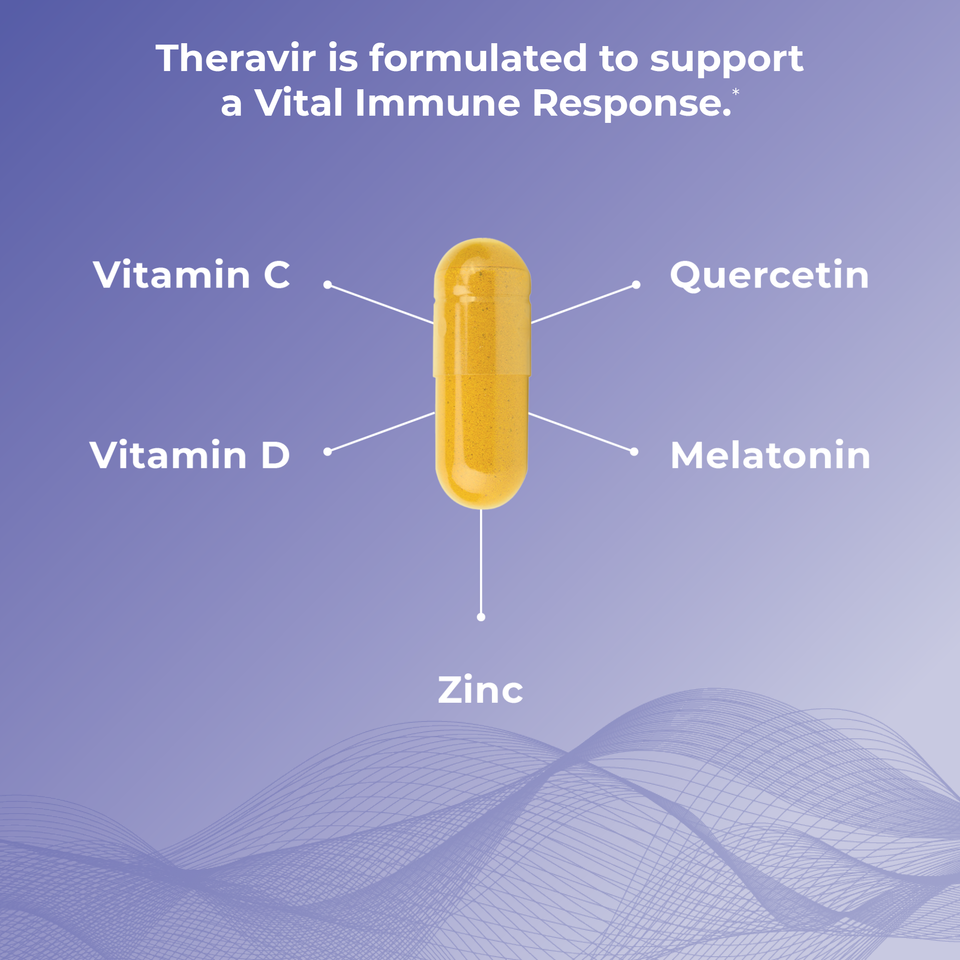 Theravir is formulated to support a Vital Immune Response.*

Vitamin C

Quercetin

Vitamin D

Melatonin

Zinc